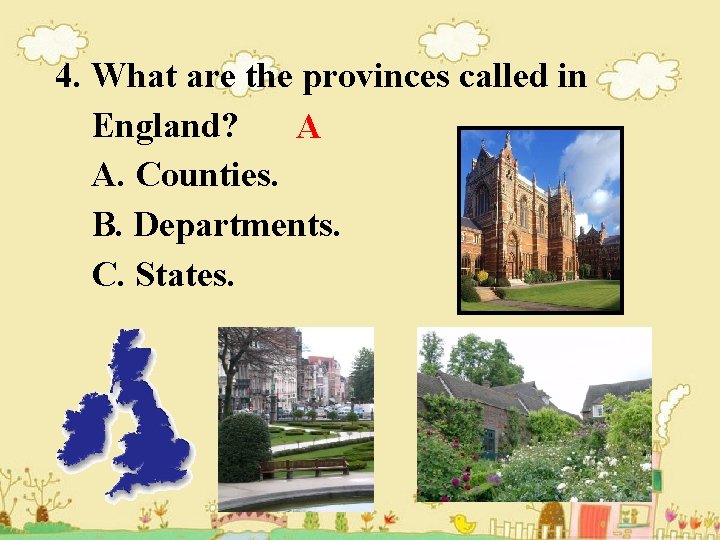 4. What are the provinces called in England? A

A. Counties.

B. Departments.

C. States.